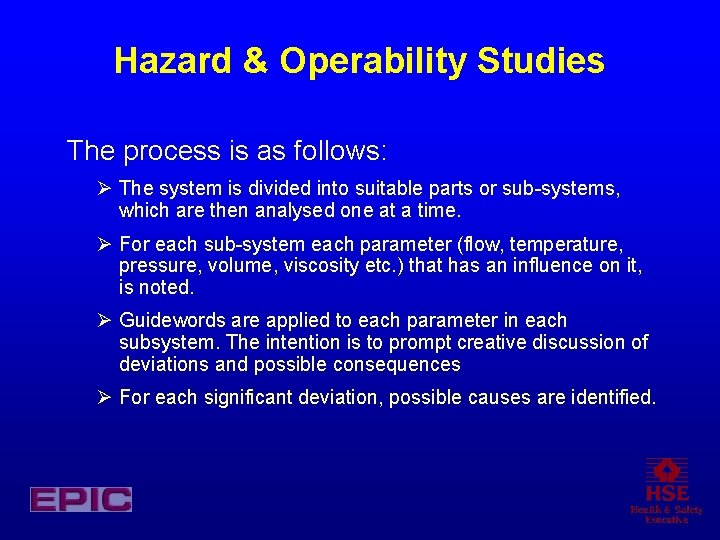 Hazard & Operability Studies

The process is as follows:

➢ The system is divided into suitable parts or sub-systems, which are then analysed one at a time.

➢ For each sub-system each parameter (flow, temperature, pressure, volume, viscosity etc.) that has an influence on it, is noted.

➢ Guidewords are applied to each parameter in each subsystem. The intention is to prompt creative discussion of deviations and possible consequences

➢ For each significant deviation, possible causes are identified.

EPIC

HSE
Health & Safety Executive